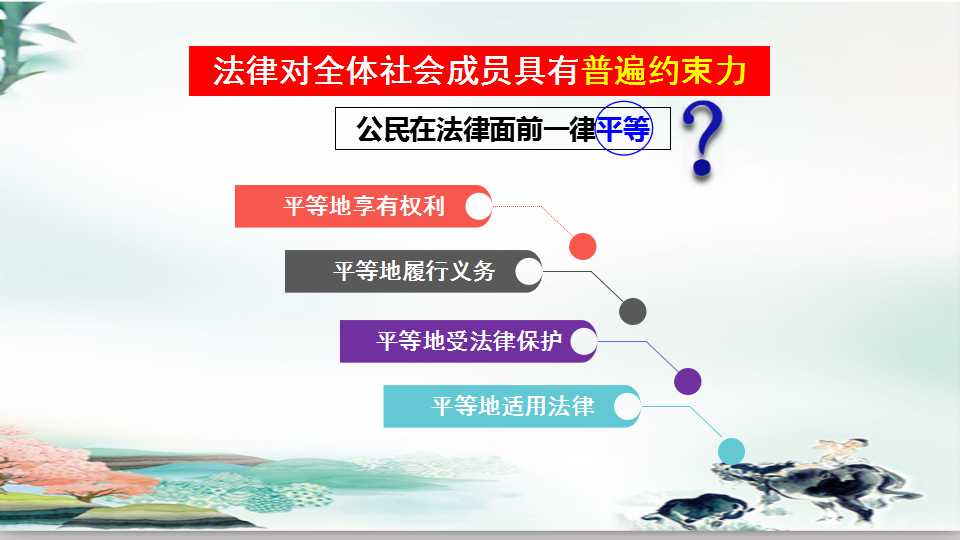 法律对全体社会成员具有普遍约束力

公民在法律面前一律平等

?

平等地享有权利

平等地履行义务

平等地受法律保护

平等地适用法律